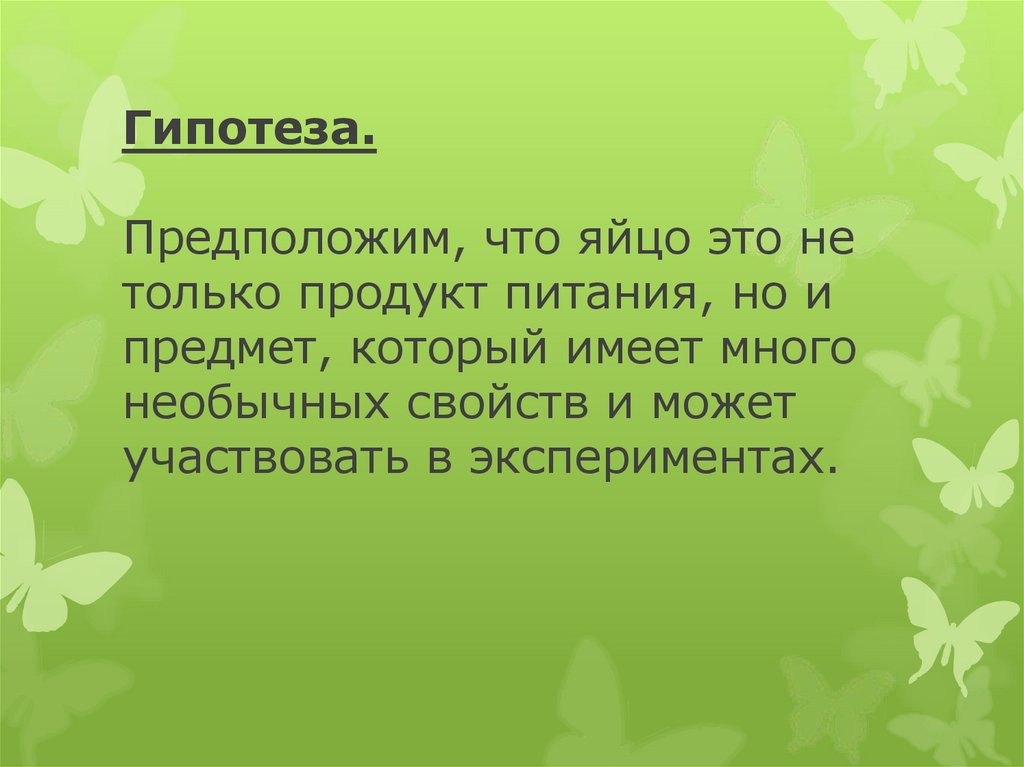 Гипотеза.

Предположим, что яйцо это не только продукт питания, но и предмет, который имеет много необычных свойств и может участвовать в экспериментах.